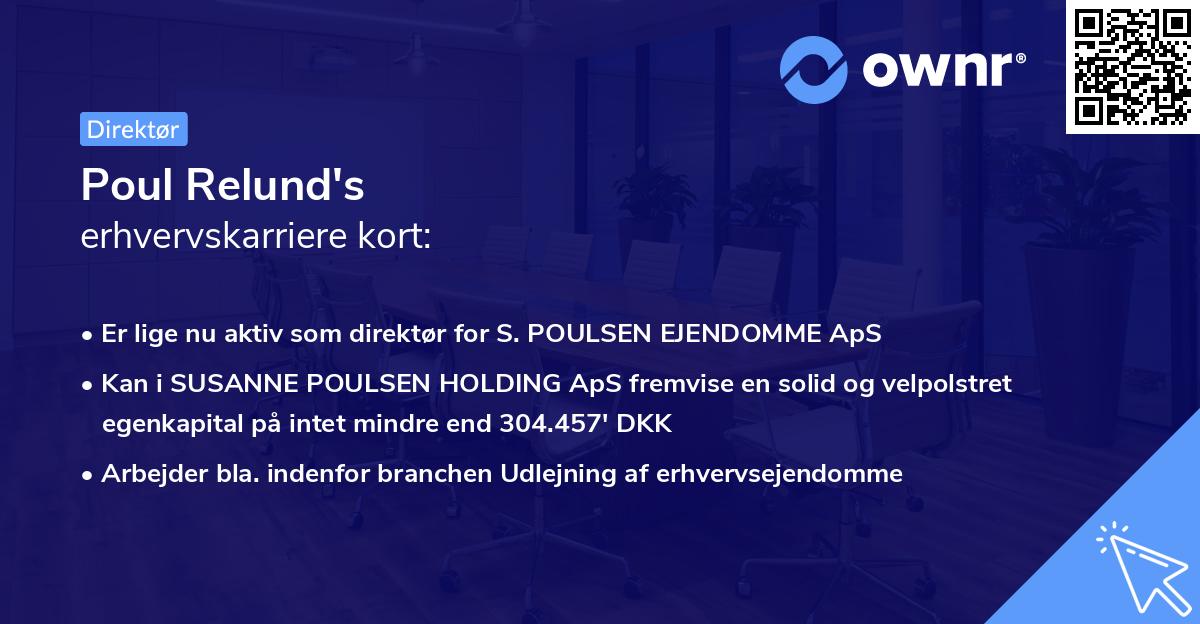 ownr®

Direktør

Poul Relund's
erhvervskarriere kort:

• Er lige nu aktiv som direktør for S. POULSEN EJENDOMME ApS
• Kan i SUSANNE POULSEN HOLDING ApS fremvise en solid og velpolstret egenkapital på intet mindre end 304.457' DKK
• Arbejder bla. indenfor branchen Udlejning af erhvervsejendomme